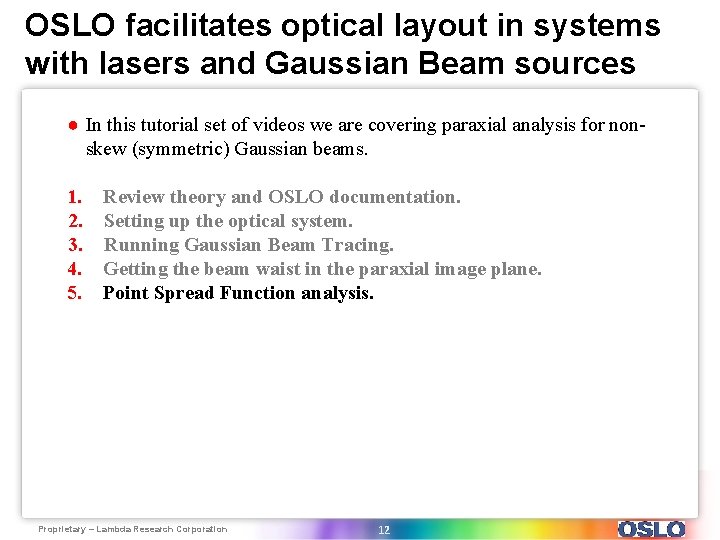 OSLO facilitates optical layout in systems with lasers and Gaussian Beam sources

● In this tutorial set of videos we are covering paraxial analysis for non-skew (symmetric) Gaussian beams.

1. Review theory and OSLO documentation.
2. Setting up the optical system.
3. Running Gaussian Beam Tracing.
4. Getting the beam waist in the paraxial image plane.
5. Point Spread Function analysis.

Proprietary – Lambda Research Corporation 12 OSLO